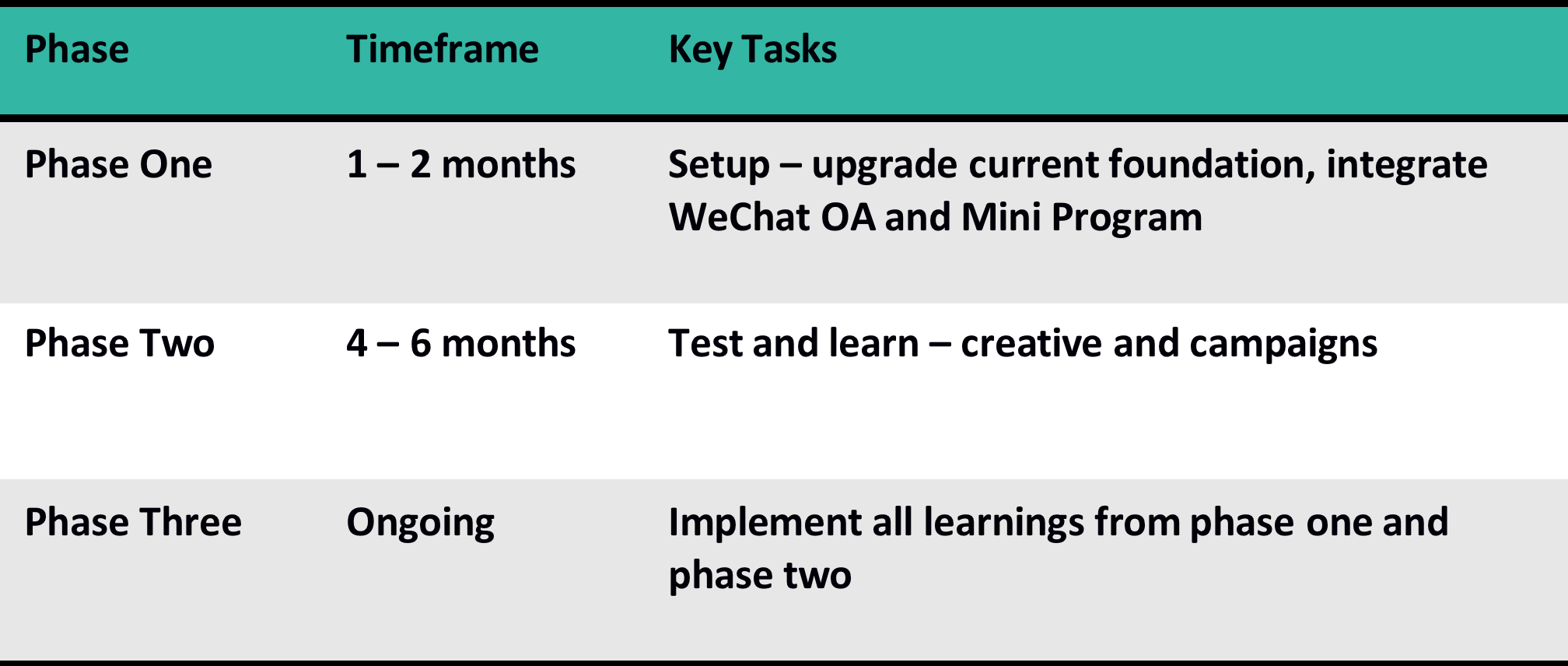 | Phase | Timeframe | Key Tasks |
|---|---|---|
| Phase One | 1 – 2 months | Setup – upgrade current foundation, integrate WeChat OA and Mini Program |
| Phase Two | 4 – 6 months | Test and learn – creative and campaigns |
| Phase Three | Ongoing | Implement all learnings from phase one and phase two |